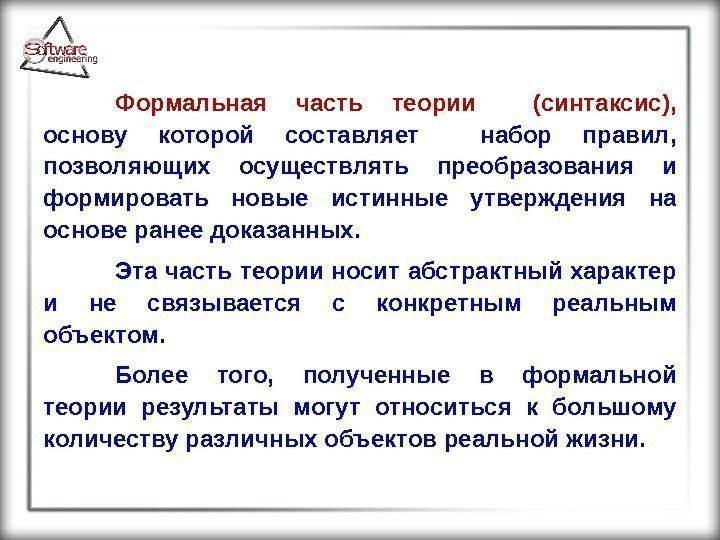 Software engineering

Формальная часть теории (синтаксис), основу которой составляет набор правил, позволяющих осуществлять преобразования и формировать новые истинные утверждения на основе ранее доказанных.

Эта часть теории носит абстрактный характер и не связывается с конкретным реальным объектом.

Более того, полученные в формальной теории результаты могут относиться к большому количеству различных объектов реальной жизни.